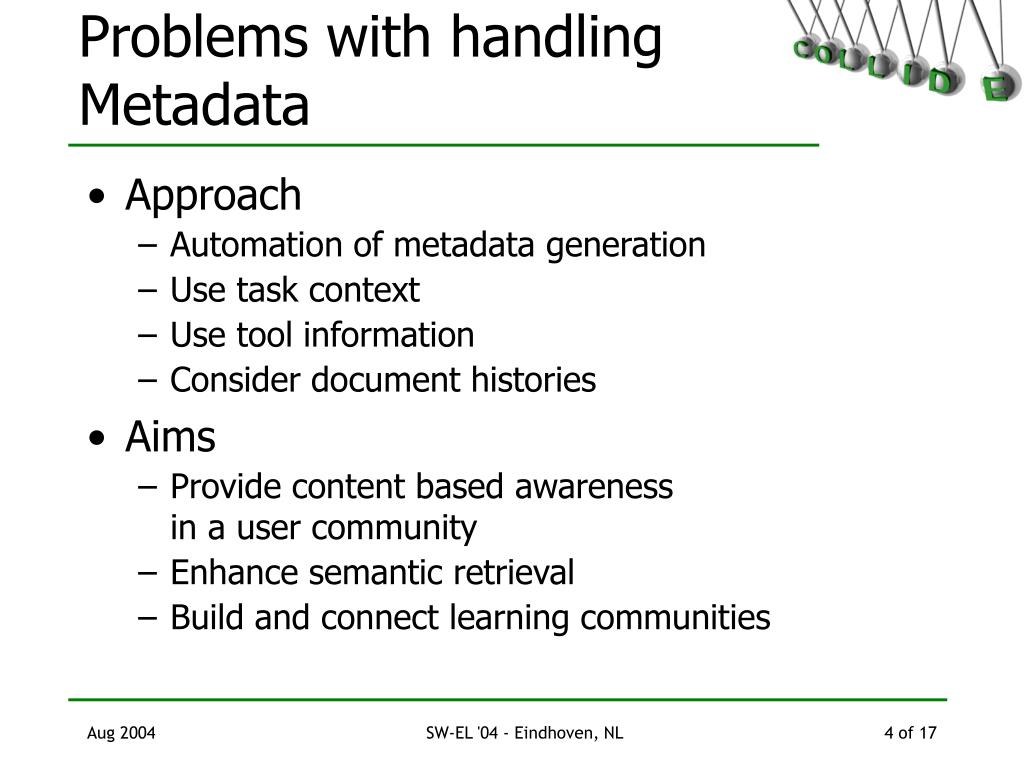 Problems with handling Metadata

COLLIDE

• Approach
– Automation of metadata generation
– Use task context
– Use tool information
– Consider document histories
• Aims
– Provide content based awareness in a user community
– Enhance semantic retrieval
– Build and connect learning communities

Aug 2004

SW-EL '04 - Eindhoven, NL

4 of 17